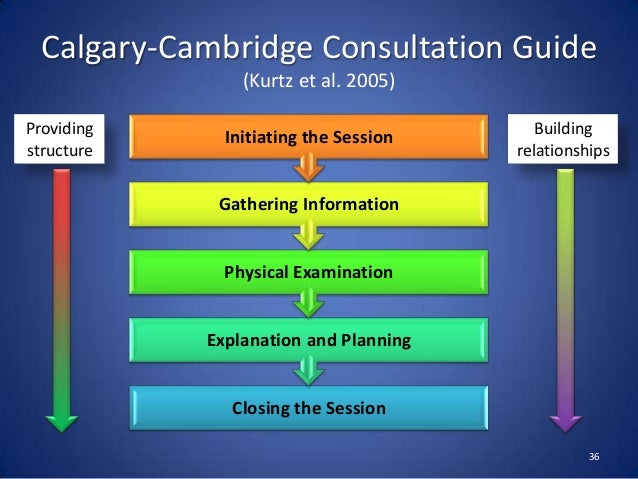 Calgary-Cambridge Consultation Guide
(Kurtz et al. 2005)

Providing structure

Initiating the Session

Gathering Information

Physical Examination

Explanation and Planning

Closing the Session

Building relationships

36